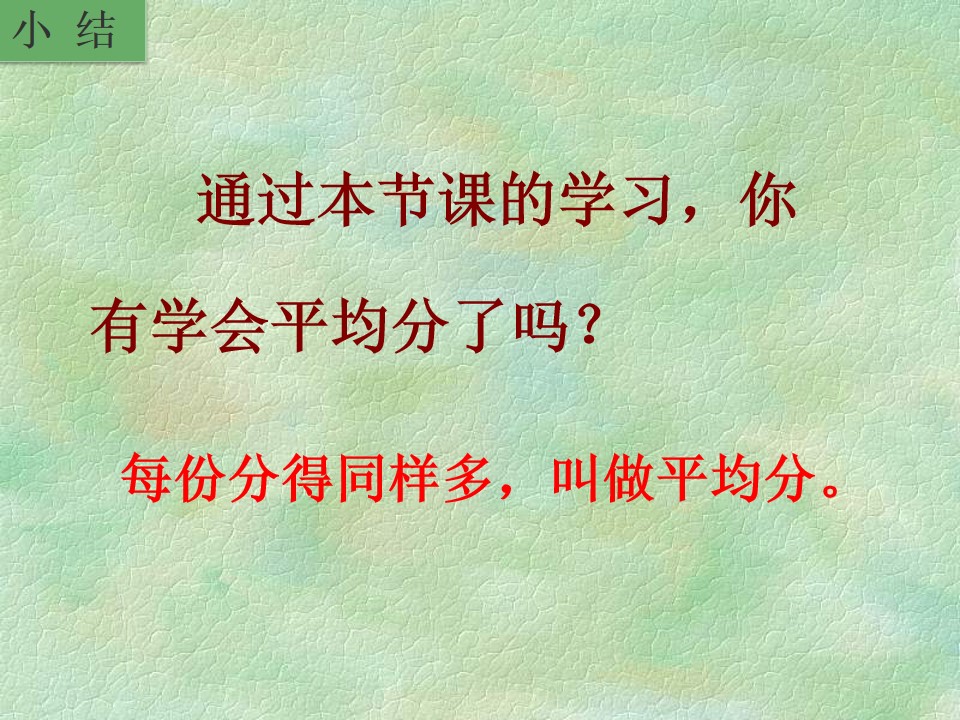 小 结

通过本节课的学习，你有学会平均分了吗？

每份分得同样多，叫做平均分。